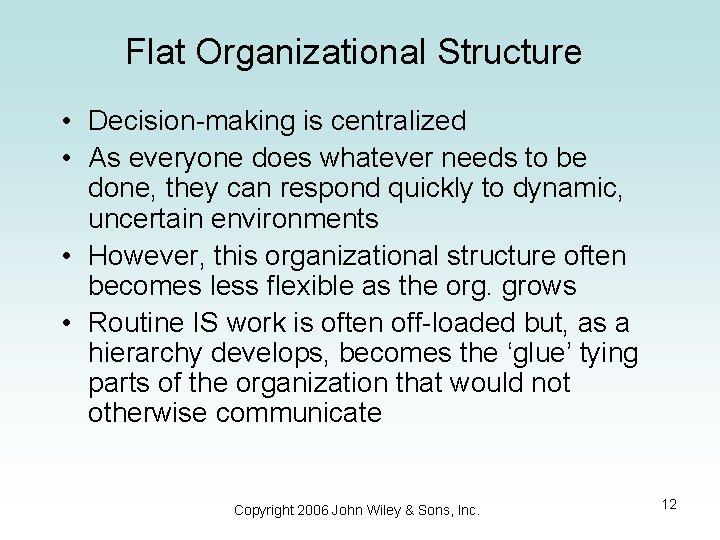 Flat Organizational Structure

• Decision-making is centralized
• As everyone does whatever needs to be done, they can respond quickly to dynamic, uncertain environments
• However, this organizational structure often becomes less flexible as the org. grows
• Routine IS work is often off-loaded but, as a hierarchy develops, becomes the ‘glue’ tying parts of the organization that would not otherwise communicate

Copyright 2006 John Wiley & Sons, Inc.

12